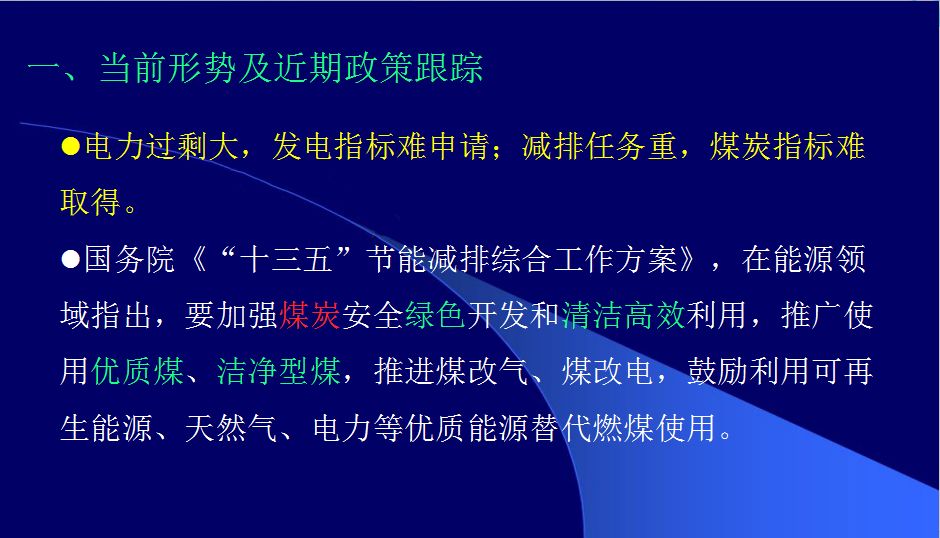 一、当前形势及近期政策跟踪

●电力过剩大，发电指标难申请；减排任务重，煤炭指标难取得。

●国务院《“十三五”节能减排综合工作方案》，在能源领域指出，要加强煤炭安全绿色开发和清洁高效利用，推广使用优质煤、洁净型煤，推进煤改气、煤改电，鼓励利用可再生能源、天然气、电力等优质能源替代燃煤使用。